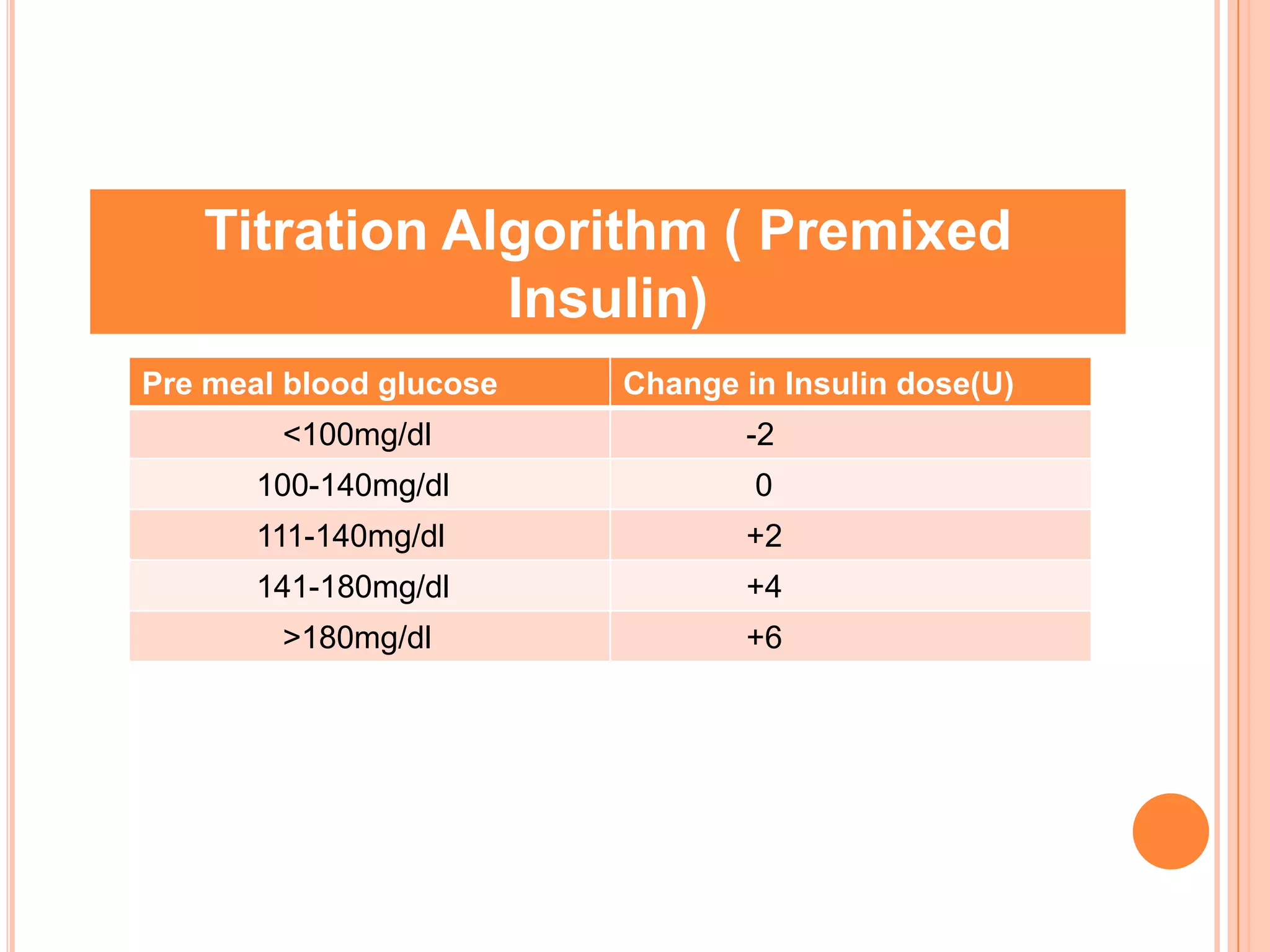 Titration Algorithm ( Premixed Insulin)

| Pre meal blood glucose | Change in Insulin dose(U) |
|---|---|
| <100mg/dl | -2 |
| 100-140mg/dl | 0 |
| 111-140mg/dl | +2 |
| 141-180mg/dl | +4 |
| >180mg/dl | +6 |